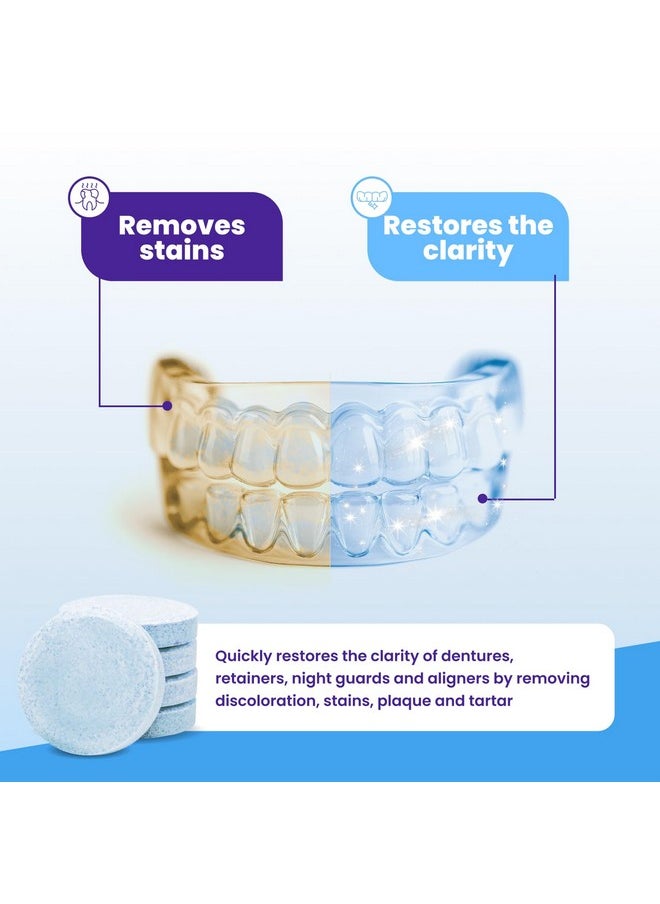 Removes stains

Restores the clarity

Quickly restores the clarity of dentures, retainers, night guards and aligners by removing discoloration, stains, plaque and tartar